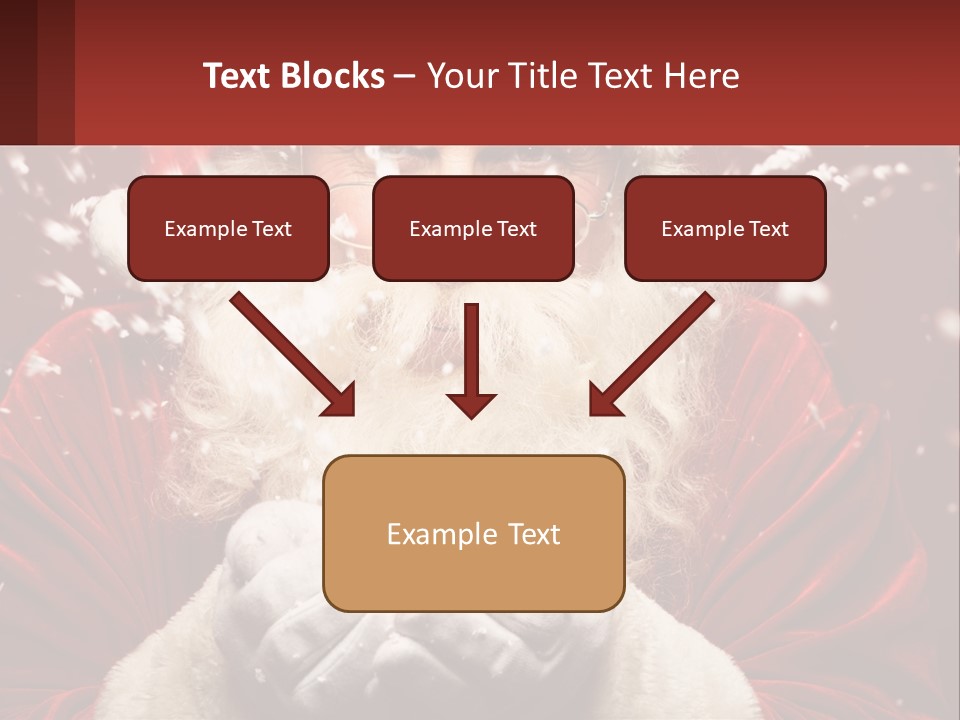 Text Blocks – Your Title Text Here

Example Text

Example Text

Example Text

Example Text